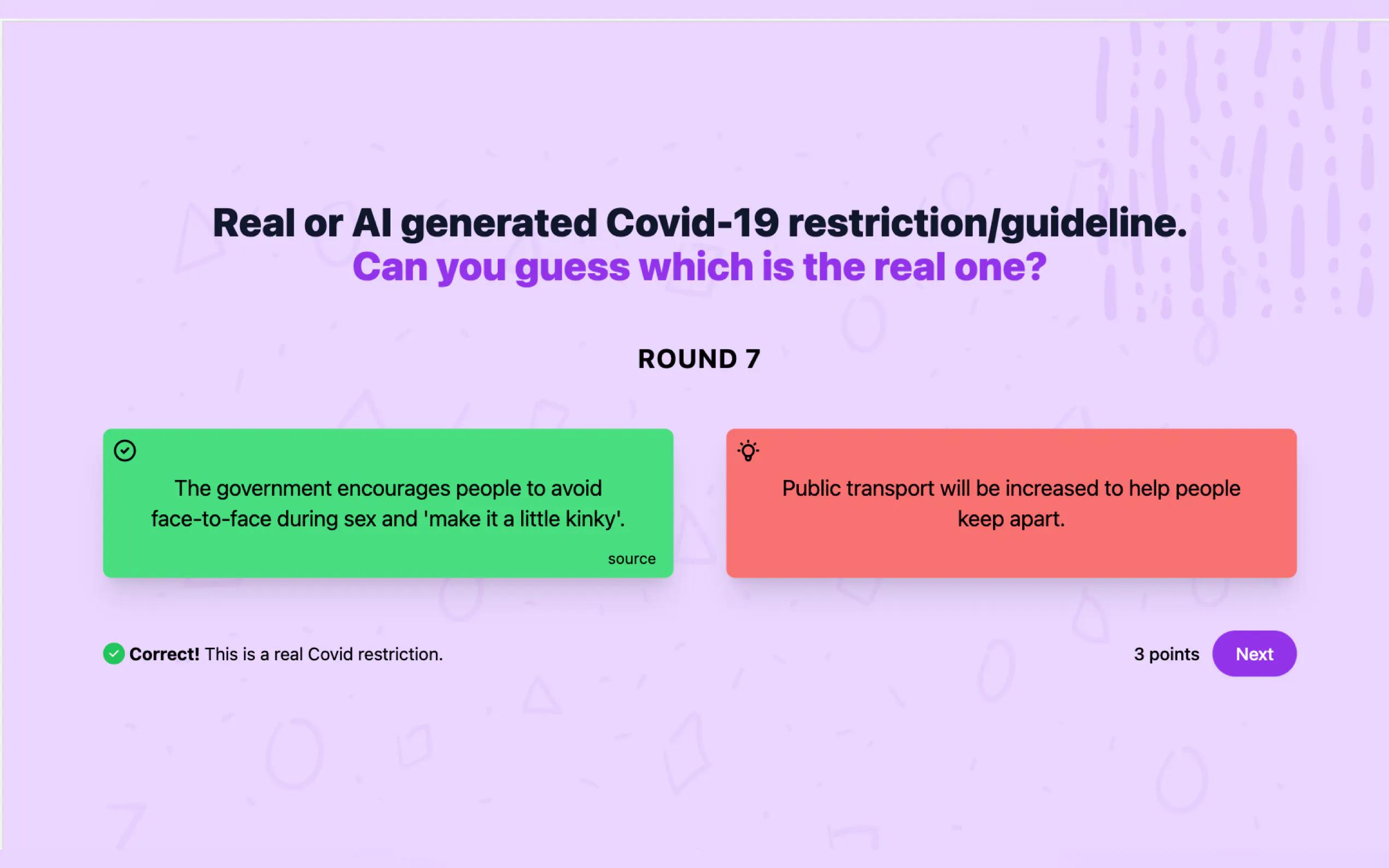 Real or AI generated Covid-19 restriction/guideline.
Can you guess which is the real one?

ROUND 7

The government encourages people to avoid face-to-face during sex and 'make it a little kinky'.

source

Public transport will be increased to help people keep apart.

Correct! This is a real Covid restriction.

3 points

Next